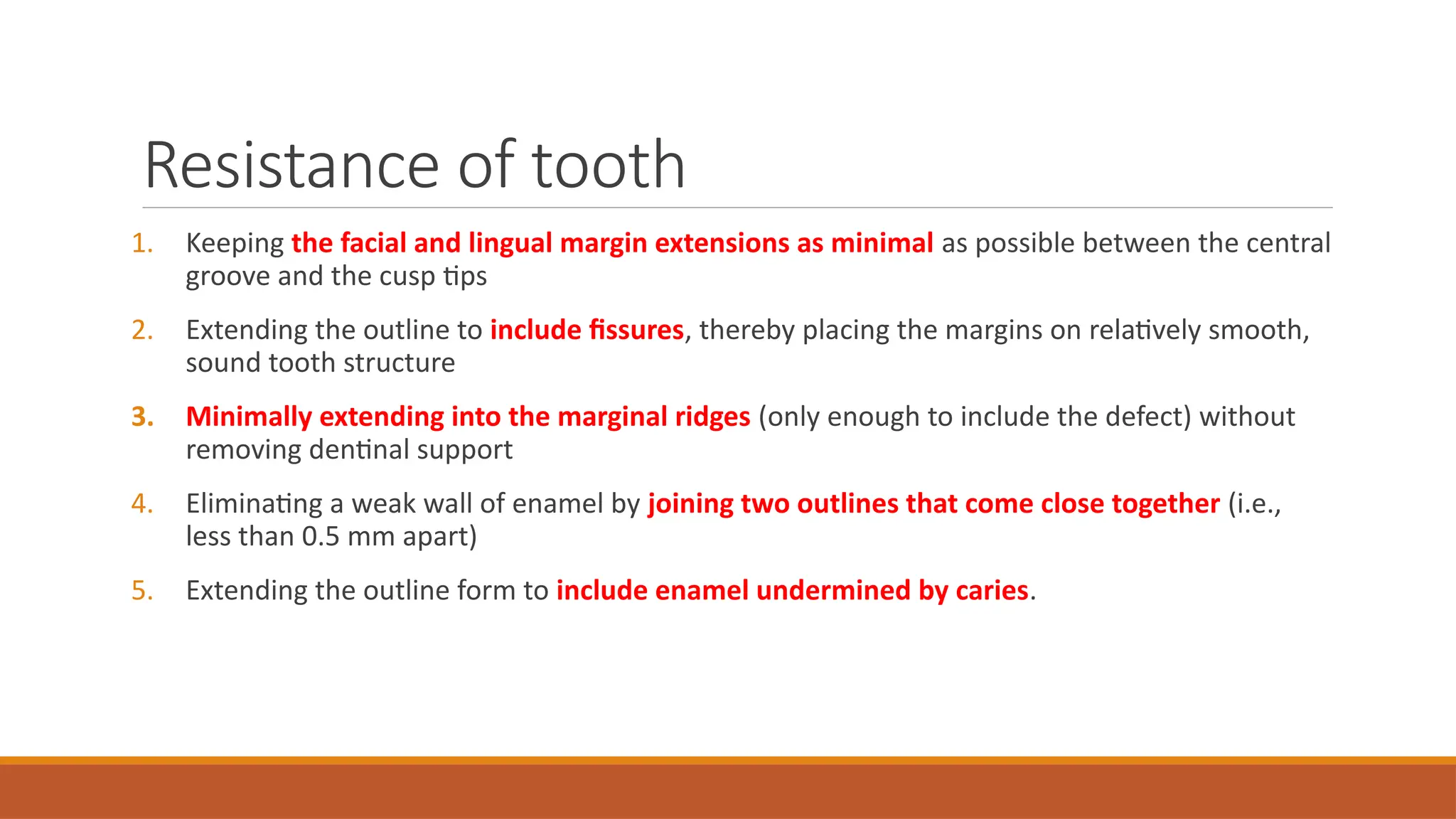 Resistance of tooth

1. Keeping the facial and lingual margin extensions as minimal as possible between the central groove and the cusp tips

2. Extending the outline to include fissures, thereby placing the margins on relatively smooth, sound tooth structure

3. Minimally extending into the marginal ridges (only enough to include the defect) without removing dentinal support

4. Eliminating a weak wall of enamel by joining two outlines that come close together (i.e., less than 0.5 mm apart)

5. Extending the outline form to include enamel undermined by caries.